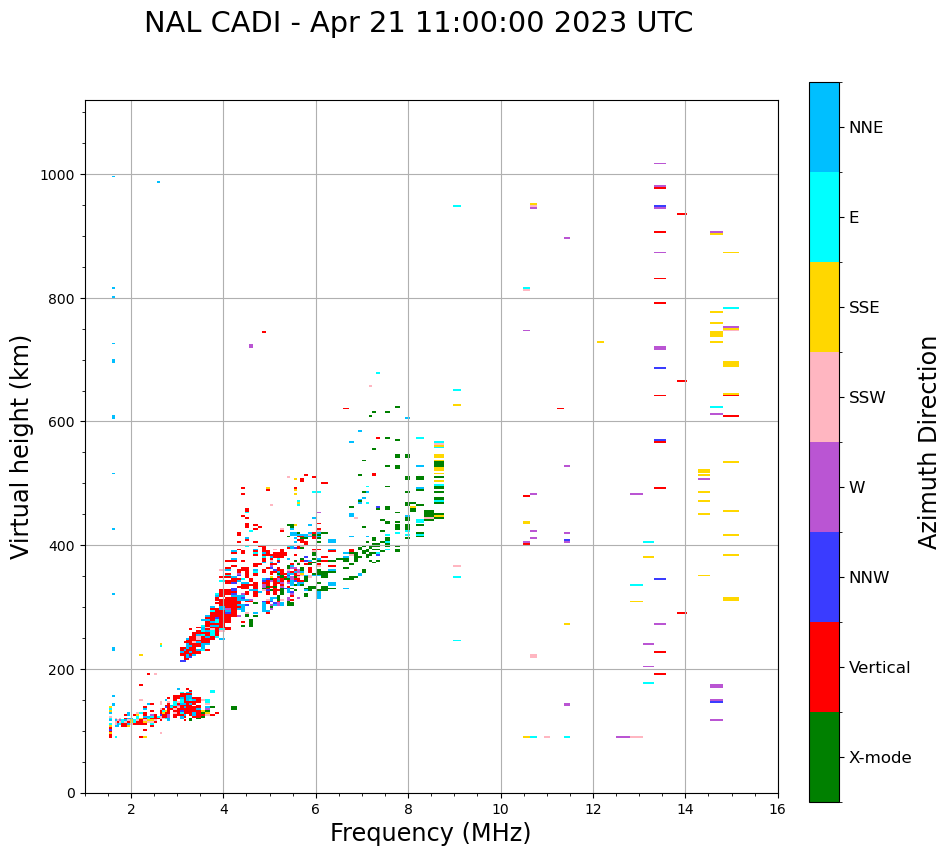 NAL CADI - Apr 21 11:00:00 2023 UTC

Virtual height (km)

1000
800
600
400
200
0

2
4
6
8
10
12
14
16

Frequency (MHz)

NNE
E
SSE
SSW
W
NNW
Vertical
X-mode

Azimuth Direction